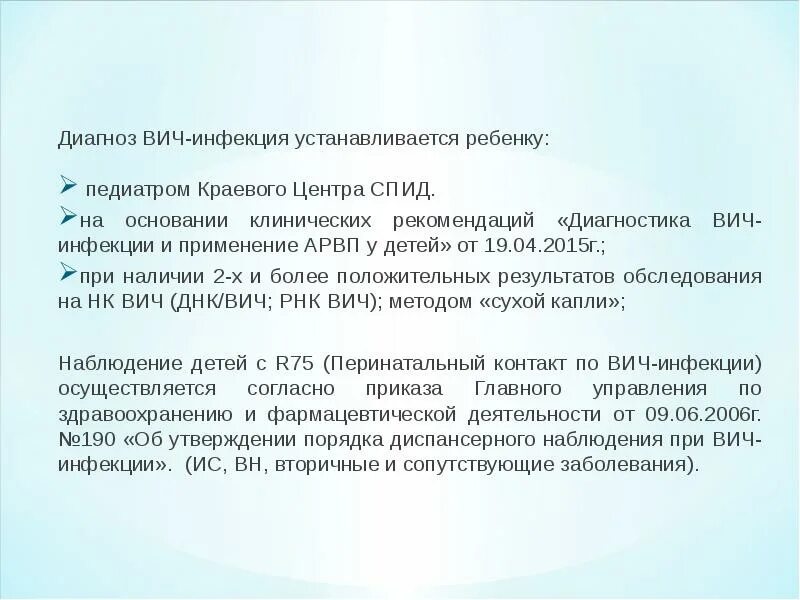 Диагноз ВИЧ-инфекция устанавливается ребенку:

➢ педиатром Краевого Центра СПИД.

➢на основании клинических рекомендаций «Диагностика ВИЧ-инфекции и применение АРВП у детей» от 19.04.2015г.;

➢при наличии 2-х и более положительных результатов обследования на НК ВИЧ (ДНК/ВИЧ; РНК ВИЧ); методом «сухой капли»;

Наблюдение детей с R75 (Перинатальный контакт по ВИЧ-инфекции) осуществляется согласно приказа Главного управления по здравоохранению и фармацевтической деятельности от 09.06.2006г. №190 «Об утверждении порядка диспансерного наблюдения при ВИЧ-инфекции». (ИС, ВН, вторичные и сопутствующие заболевания).